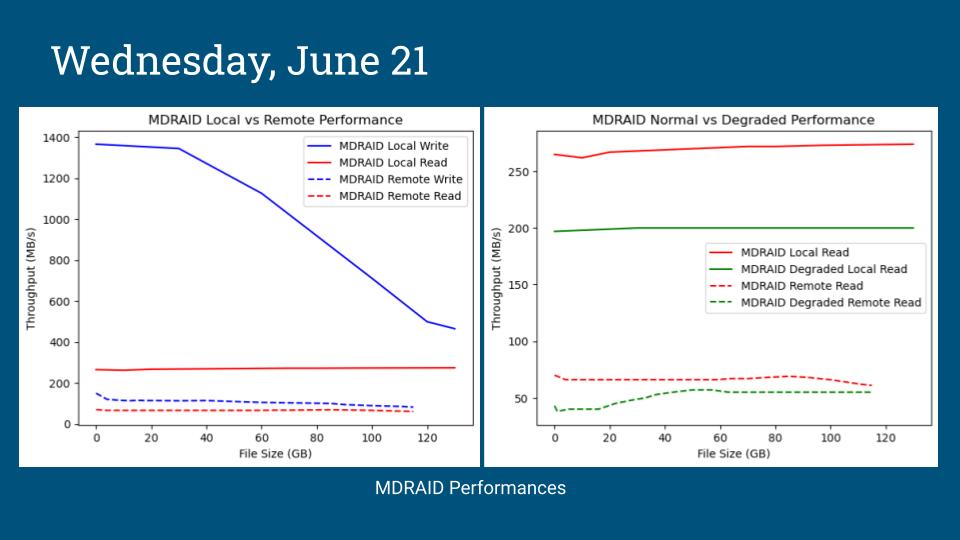 Wednesday, June 21

MDRAID Local vs Remote Performance

MDRAID Local Write
MDRAID Local Read
MDRAID Remote Write
MDRAID Remote Read

Throughput (MB/s)

1400
1200
1000
800
600
400
200
0

0
20
40
60
80
100
120

File Size (GB)

MDRAID Normal vs Degraded Performance

MDRAID Local Read
MDRAID Degraded Local Read
MDRAID Remote Read
MDRAID Degraded Remote Read

Throughput (MB/s)

250
200
150
100
50

0
20
40
60
80
100
120

File Size (GB)

MDRAID Performances